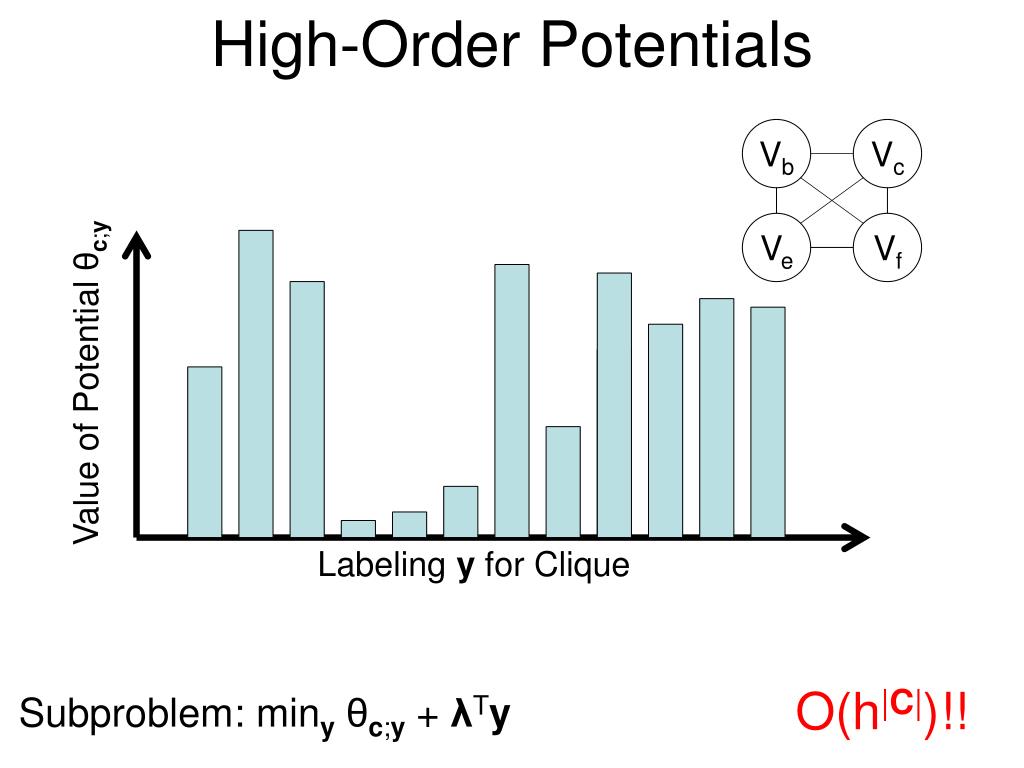 High-Order Potentials

$V_b$ $V_c$ $V_e$ $V_f$

Value of Potential $\theta_{\mathbf{c};\mathbf{y}}$

Labeling **y** for Clique

Subproblem: $\min_{\mathbf{y}} \theta_{\mathbf{c};\mathbf{y}} + \boldsymbol{\lambda}^T\mathbf{y}$

$O(h^{|\mathbf{C}|})$!!